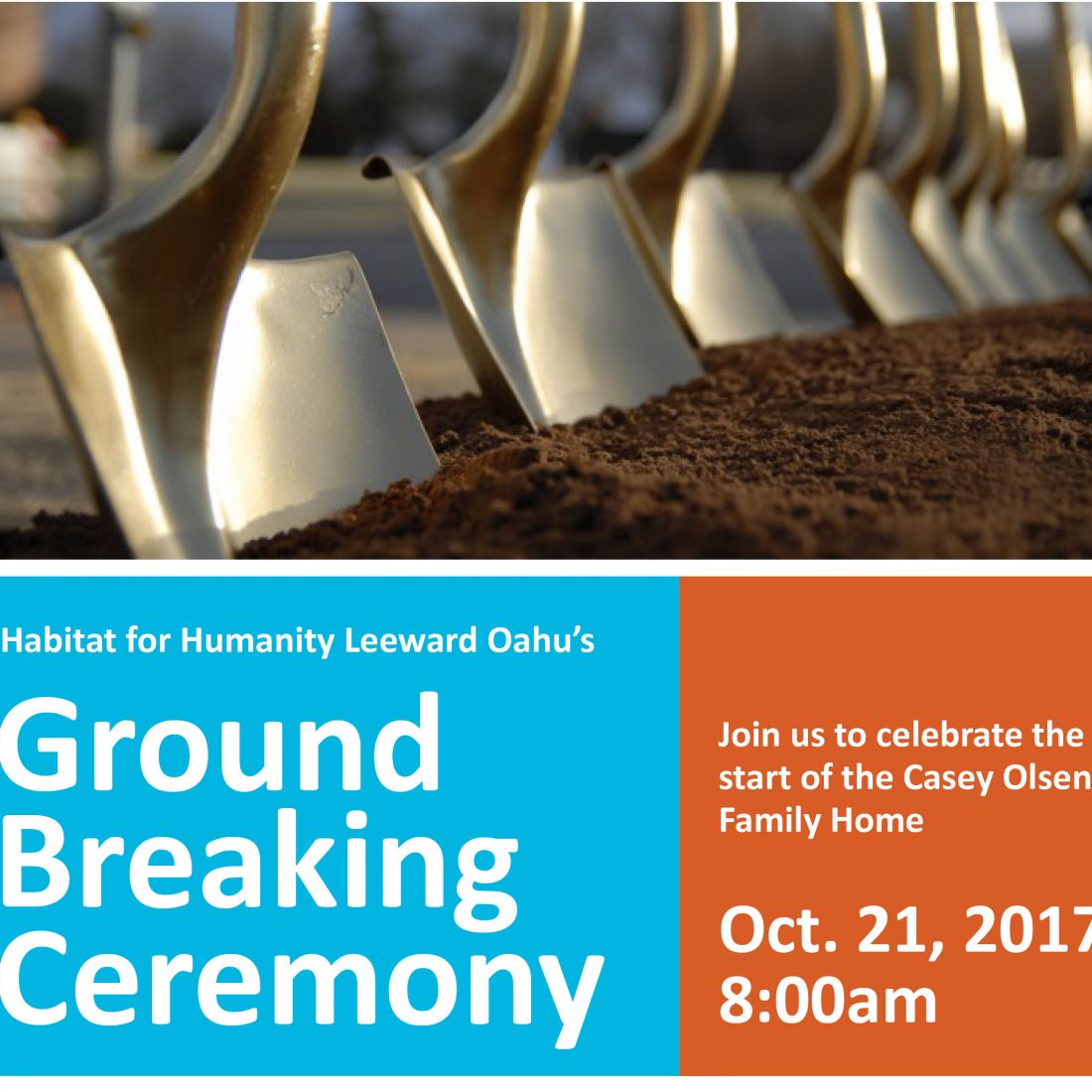 Habitat for Humanity Leeward Oahu's

Ground Breaking Ceremony

Join us to celebrate the start of the Casey Olsen Family Home

Oct. 21, 2017
8:00am